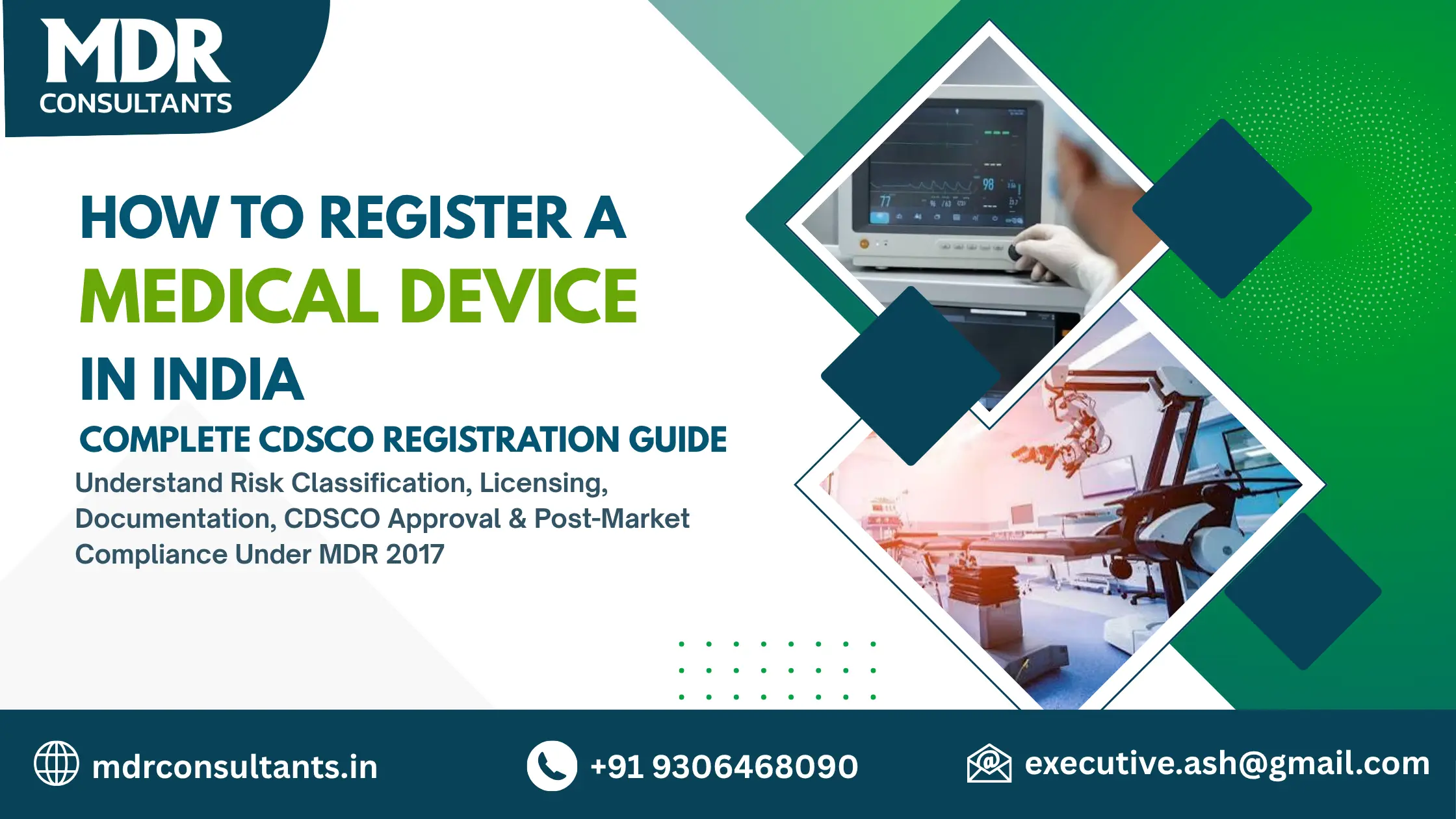 MDR
CONSULTANTS

HOW TO REGISTER A
MEDICAL DEVICE
IN INDIA

COMPLETE CDSCO REGISTRATION GUIDE

Understand Risk Classification, Licensing, Documentation, CDSCO Approval & Post-Market Compliance Under MDR 2017

98
77

mdrconsultants.in
+91 9306468090
executive.ash@gmail.com